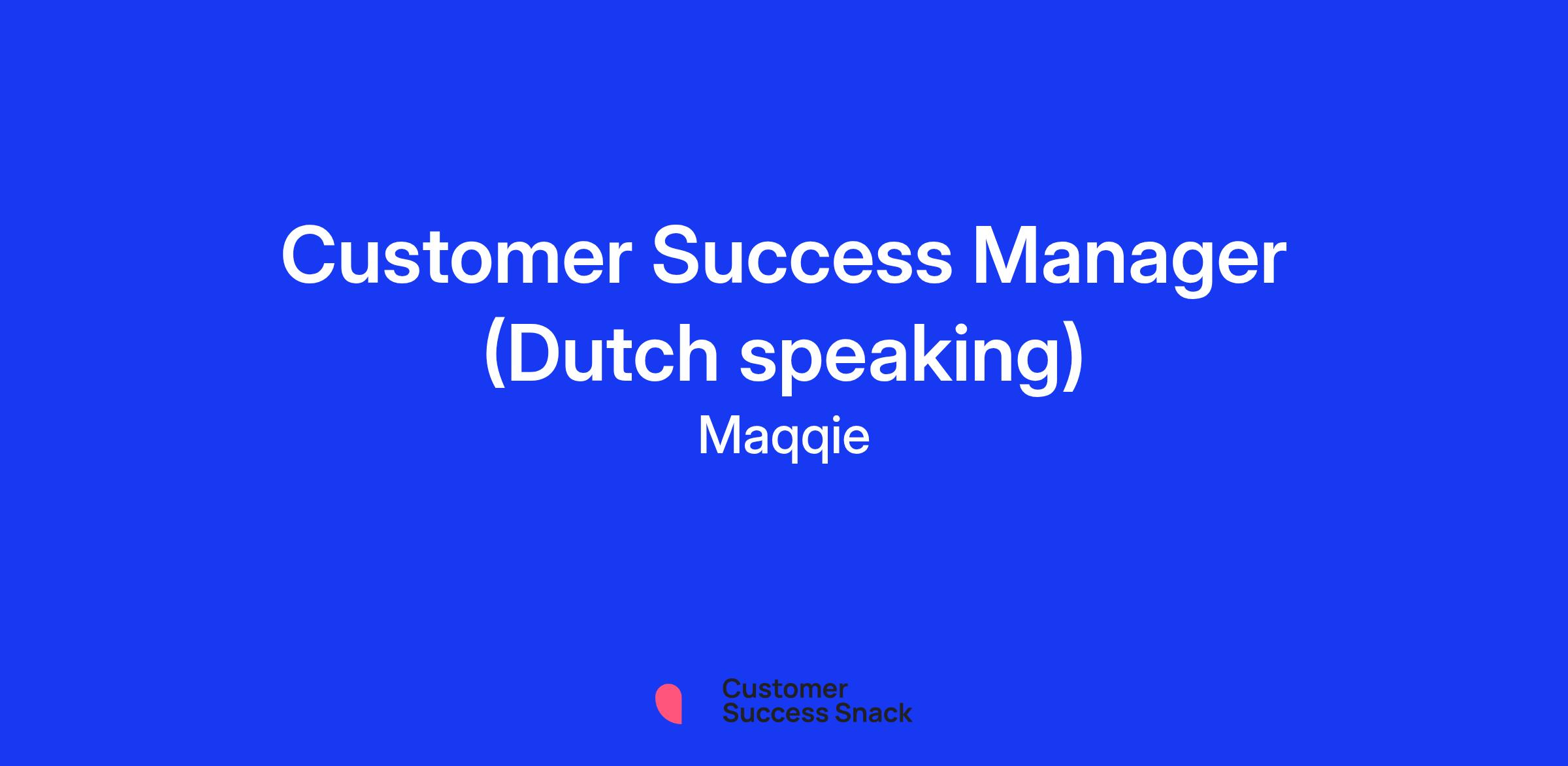 Customer Success Manager (Dutch speaking)

Maqqie

Customer
Success Snack